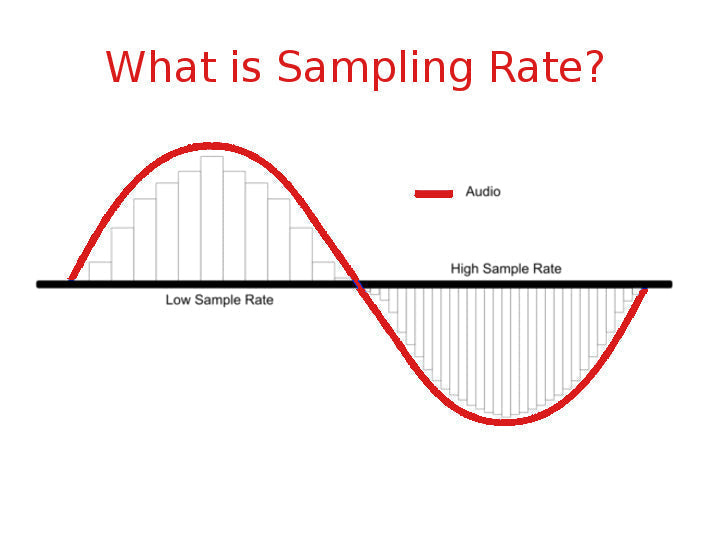 What is Sampling Rate?

Audio

High Sample Rate

Low Sample Rate